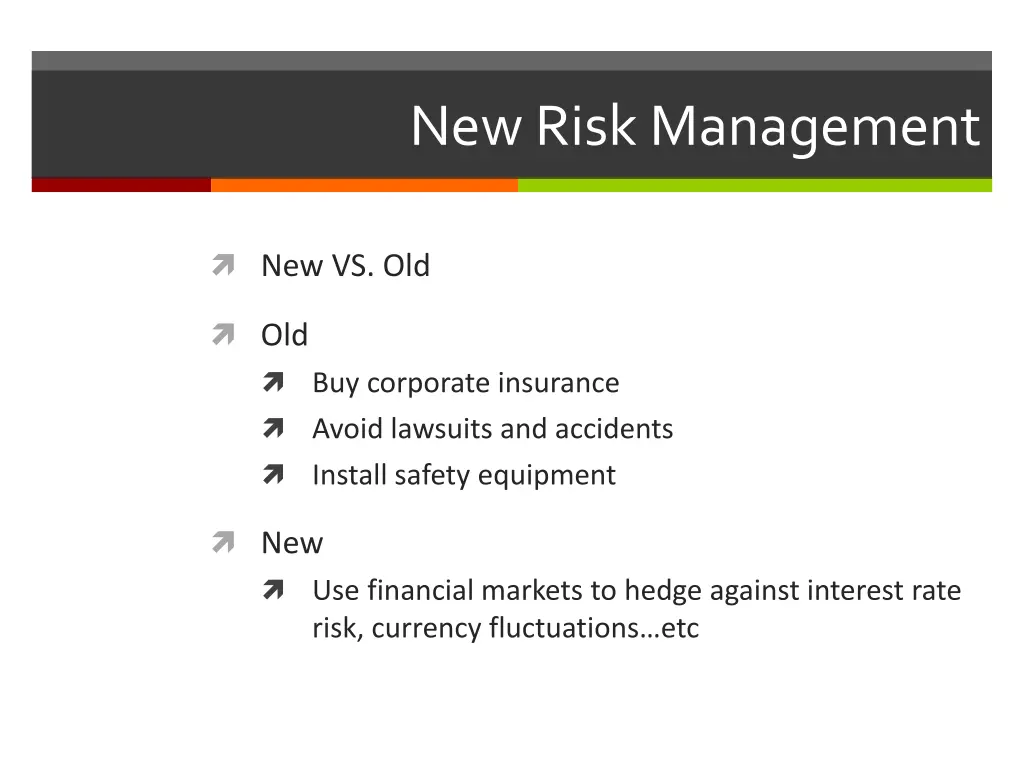 New Risk Management

New VS. Old

Old

Buy corporate insurance

Avoid lawsuits and accidents

Install safety equipment

New

Use financial markets to hedge against interest rate risk, currency fluctuations…etc